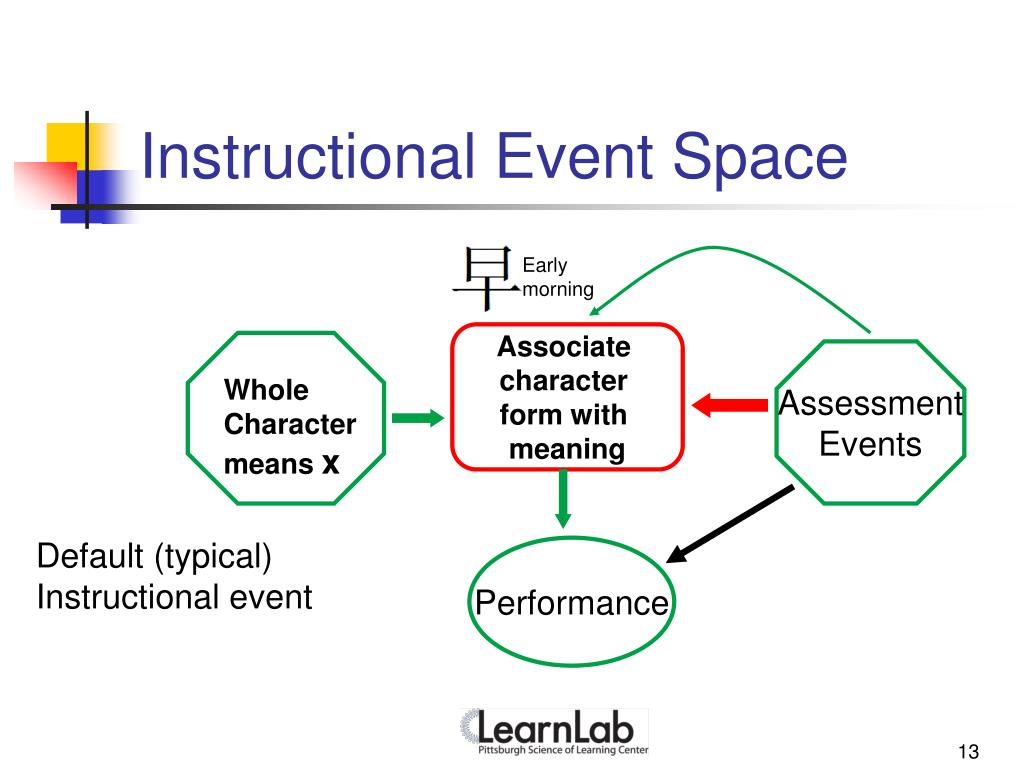 Instructional Event Space

早 Early morning

Whole Character means x

Associate character form with meaning

Assessment Events

Default (typical) Instructional event

Performance

LearnLab
Pittsburgh Science of Learning Center

13